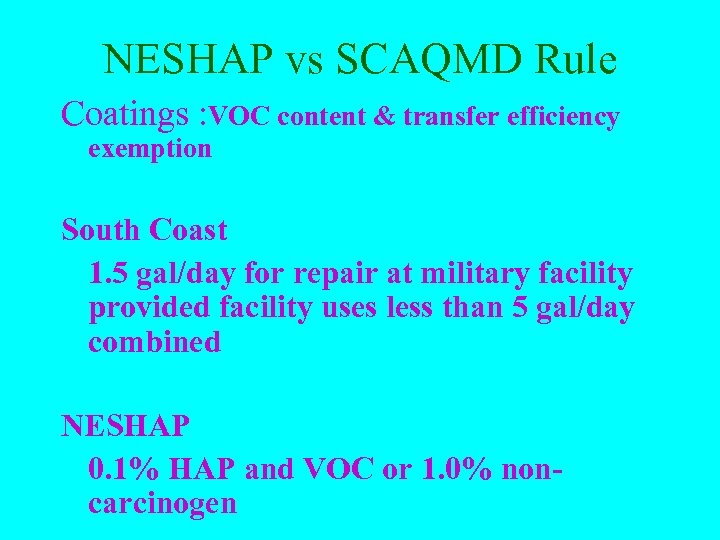 NESHAP vs SCAQMD Rule

Coatings :VOC content & transfer efficiency exemption

South Coast

1.5 gal/day for repair at military facility provided facility uses less than 5 gal/day combined

NESHAP

0.1% HAP and VOC or 1.0% non-carcinogen